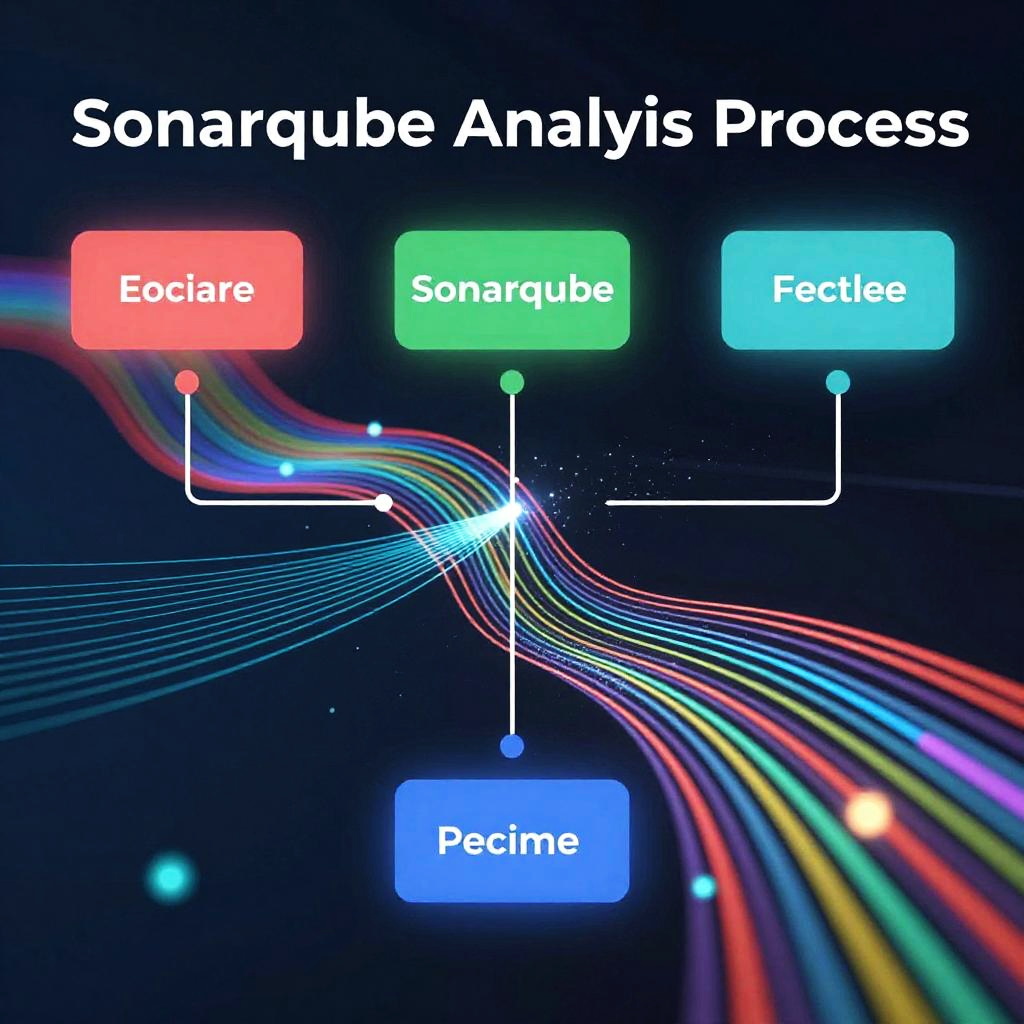 Sonarqube Analyis Process

Eociare

Sonarqube

Fectlee

Pecime